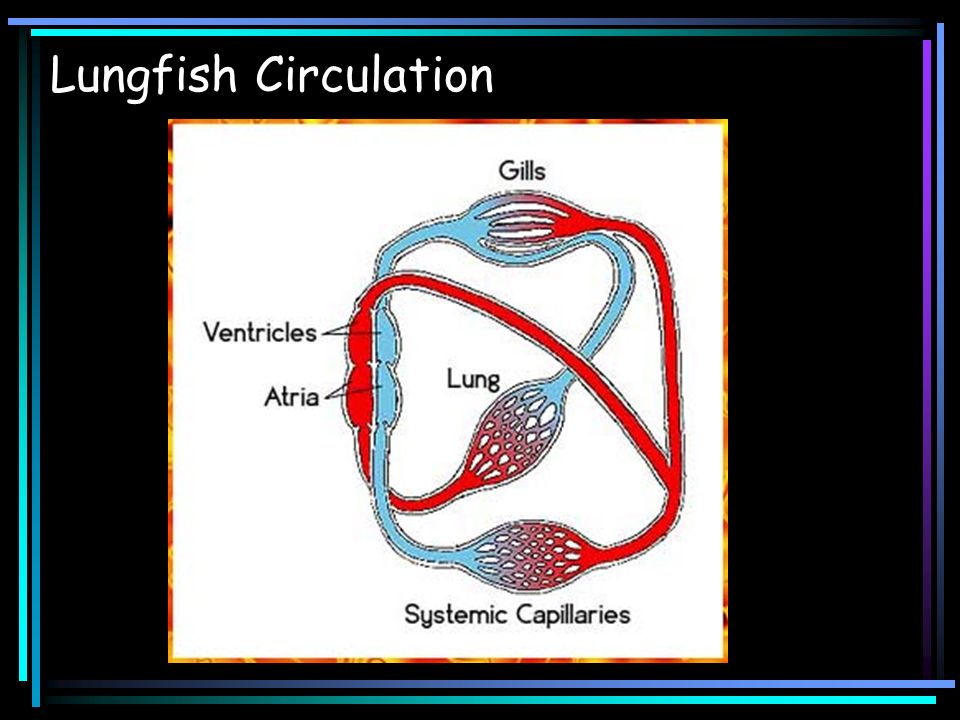 Lungfish Circulation

Gills

Ventricles

Atria

Lung

Systemic Capillaries